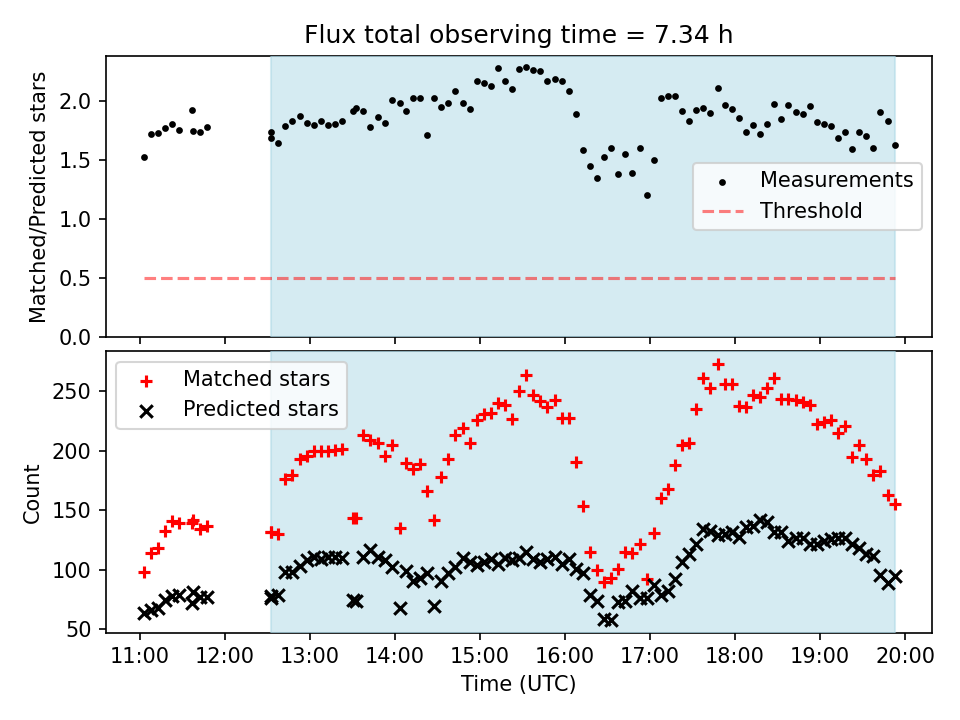 Flux total observing time = 7.34 h

Matched/Predicted stars

2.0
1.5
1.0
0.5
0.0

Measurements
Threshold

Matched stars
Predicted stars

Count

250
200
150
100
50

11:00 12:00 13:00 14:00 15:00 16:00 17:00 18:00 19:00 20:00

Time (UTC)